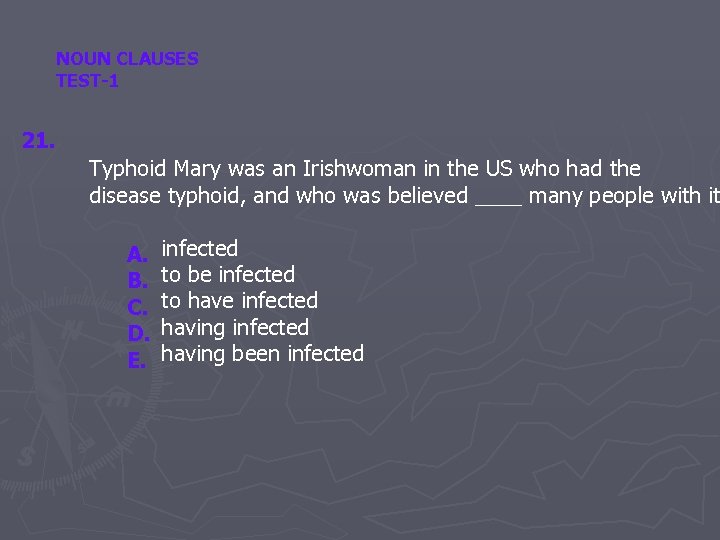 NOUN CLAUSES
TEST-1

21.
Typhoid Mary was an Irishwoman in the US who had the disease typhoid, and who was believed ____ many people with it

A. infected
B. to be infected
C. to have infected
D. having infected
E. having been infected